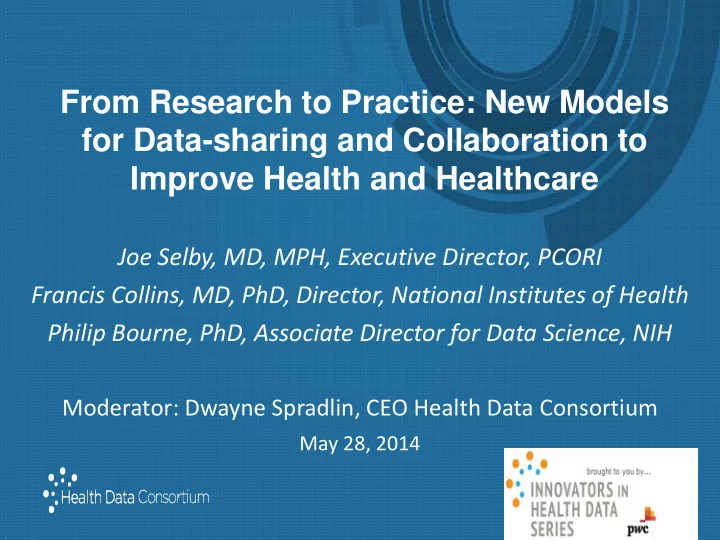 From Research to Practice: New Models for Data-sharing and Collaboration to Improve Health and Healthcare

Joe Selby, MD, MPH, Executive Director, PCORI
Francis Collins, MD, PhD, Director, National Institutes of Health
Philip Bourne, PhD, Associate Director for Data Science, NIH

Moderator: Dwayne Spradlin, CEO Health Data Consortium
May 28, 2014

Health Data Consortium

brought to you by...
INNOVATORS IN HEALTH DATA SERIES
pwc